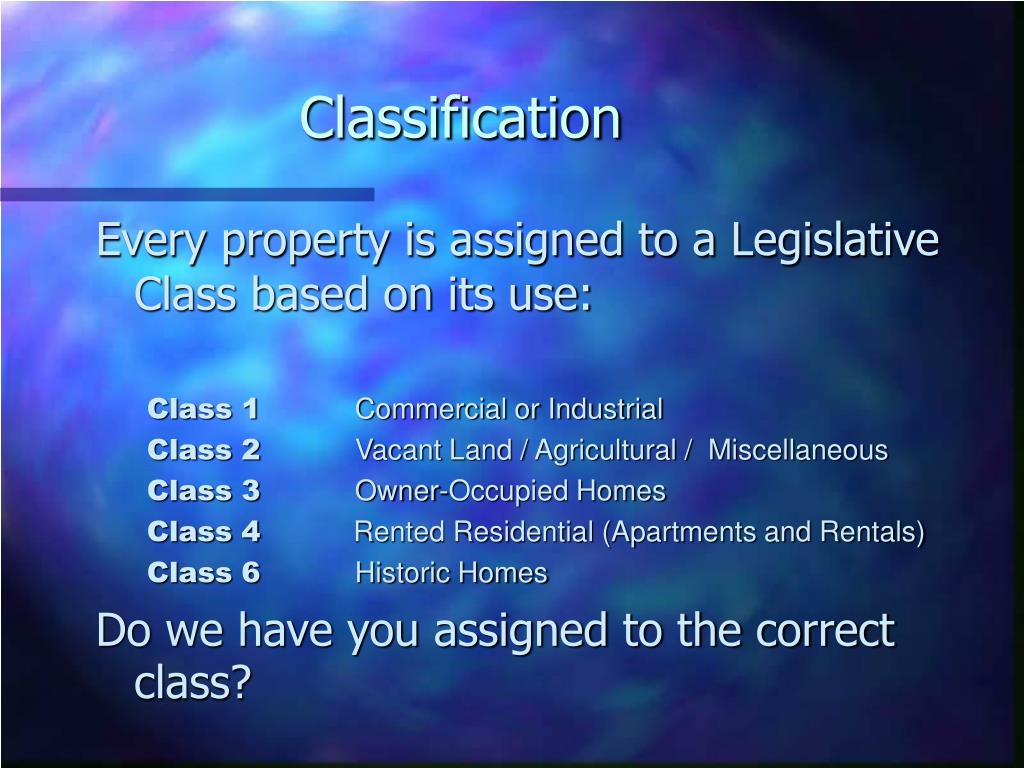 Classification

Every property is assigned to a Legislative Class based on its use:

Class 1 Commercial or Industrial
Class 2 Vacant Land / Agricultural / Miscellaneous
Class 3 Owner-Occupied Homes
Class 4 Rented Residential (Apartments and Rentals)
Class 6 Historic Homes

Do we have you assigned to the correct class?